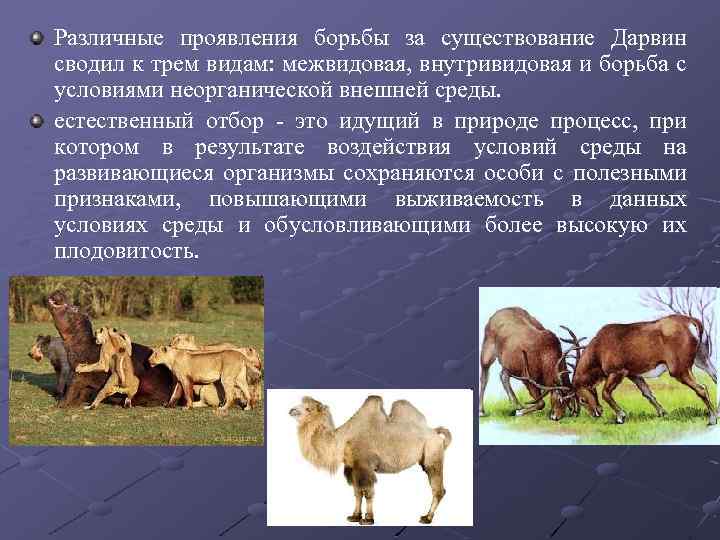 Различные проявления борьбы за существование Дарвин сводил к трем видам: межвидовая, внутривидовая и борьба с условиями неорганической внешней среды.

естественный отбор - это идущий в природе процесс, при котором в результате воздействия условий среды на развивающиеся организмы сохраняются особи с полезными признаками, повышающими выживаемость в данных условиях среды и обусловливающими более высокую их плодовитость.